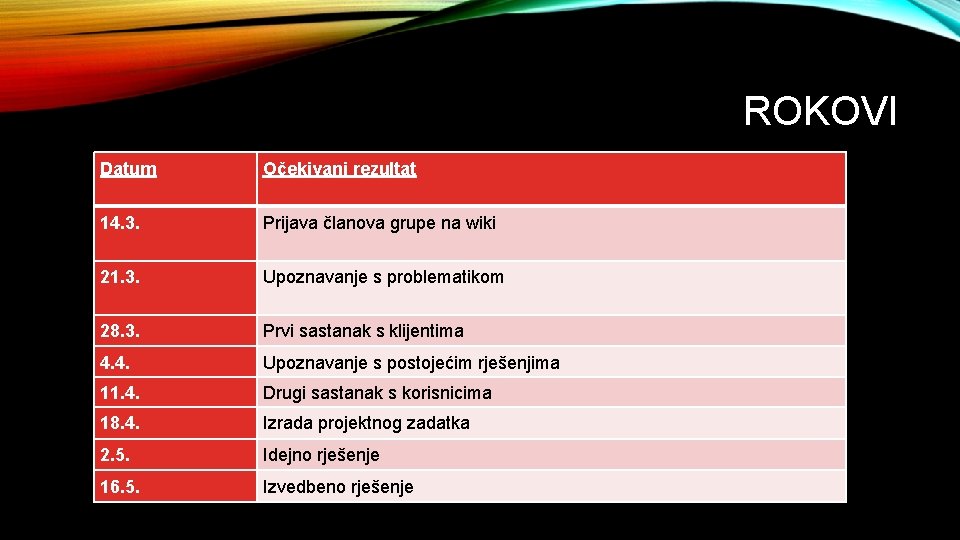 ROKOVI

| Datum | Očekivani rezultat |
|---|---|
| 14.3. | Prijava članova grupe na wiki |
| 21.3. | Upoznavanje s problematikom |
| 28.3. | Prvi sastanak s klijentima |
| 4.4. | Upoznavanje s postojećim rješenjima |
| 11.4. | Drugi sastanak s korisnicima |
| 18.4. | Izrada projektnog zadatka |
| 2.5. | Idejno rješenje |
| 16.5. | Izvedbeno rješenje |